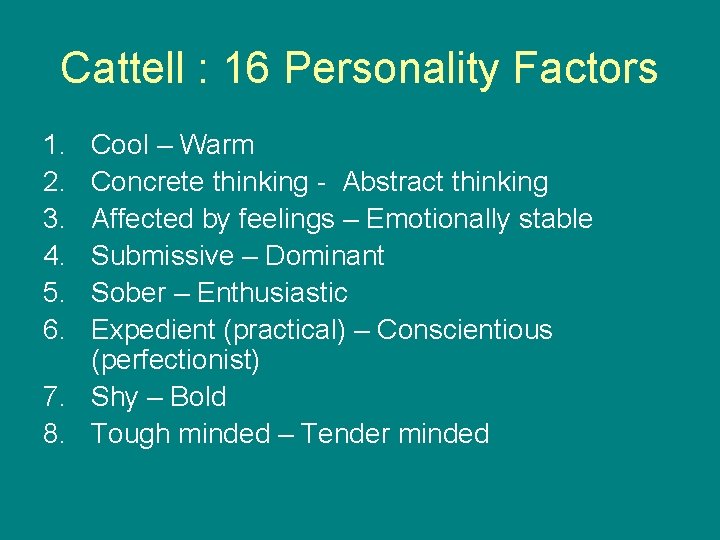 Cattell : 16 Personality Factors

1. Cool – Warm
2. Concrete thinking - Abstract thinking
3. Affected by feelings – Emotionally stable
4. Submissive – Dominant
5. Sober – Enthusiastic
6. Expedient (practical) – Conscientious (perfectionist)
7. Shy – Bold
8. Tough minded – Tender minded